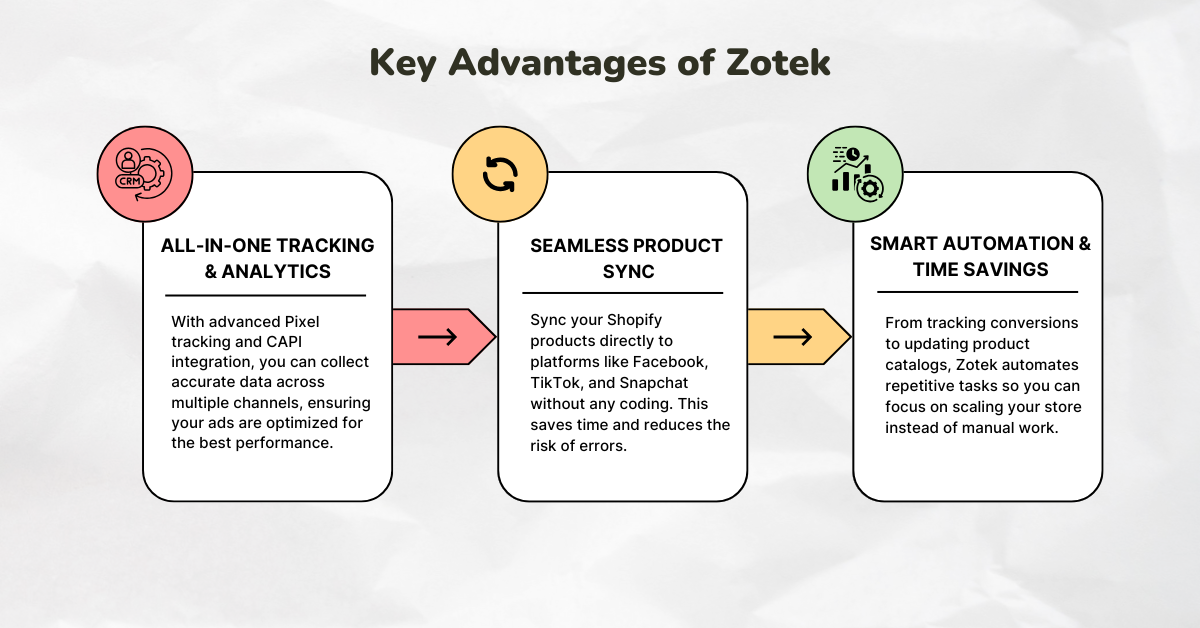 Key Advantages of Zotek

CRM

ALL-IN-ONE TRACKING & ANALYTICS

With advanced Pixel tracking and CAPI integration, you can collect accurate data across multiple channels, ensuring your ads are optimized for the best performance.

SEAMLESS PRODUCT SYNC

Sync your Shopify products directly to platforms like Facebook, TikTok, and Snapchat without any coding. This saves time and reduces the risk of errors.

SMART AUTOMATION & TIME SAVINGS

From tracking conversions to updating product catalogs, Zotek automates repetitive tasks so you can focus on scaling your store instead of manual work.